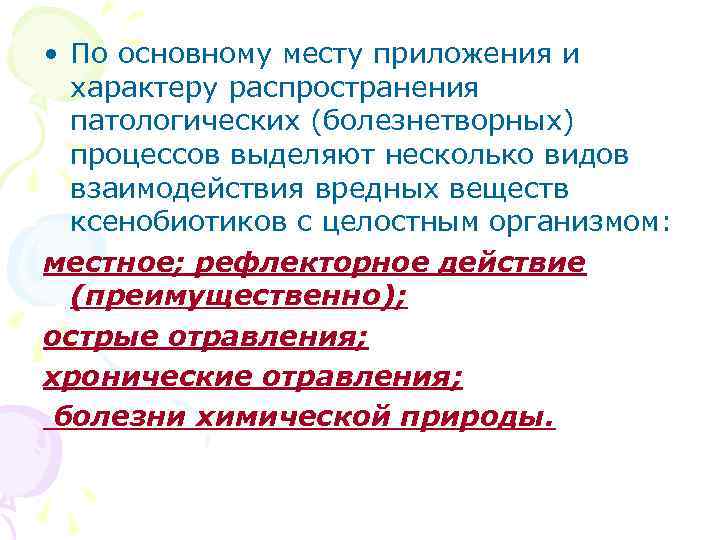 • По основному месту приложения и характеру распространения патологических (болезнетворных) процессов выделяют несколько видов взаимодействия вредных веществ ксенобиотиков с целостным организмом:

местное; рефлекторное действие (преимущественно);

острые отравления;

хронические отравления;

болезни химической природы.